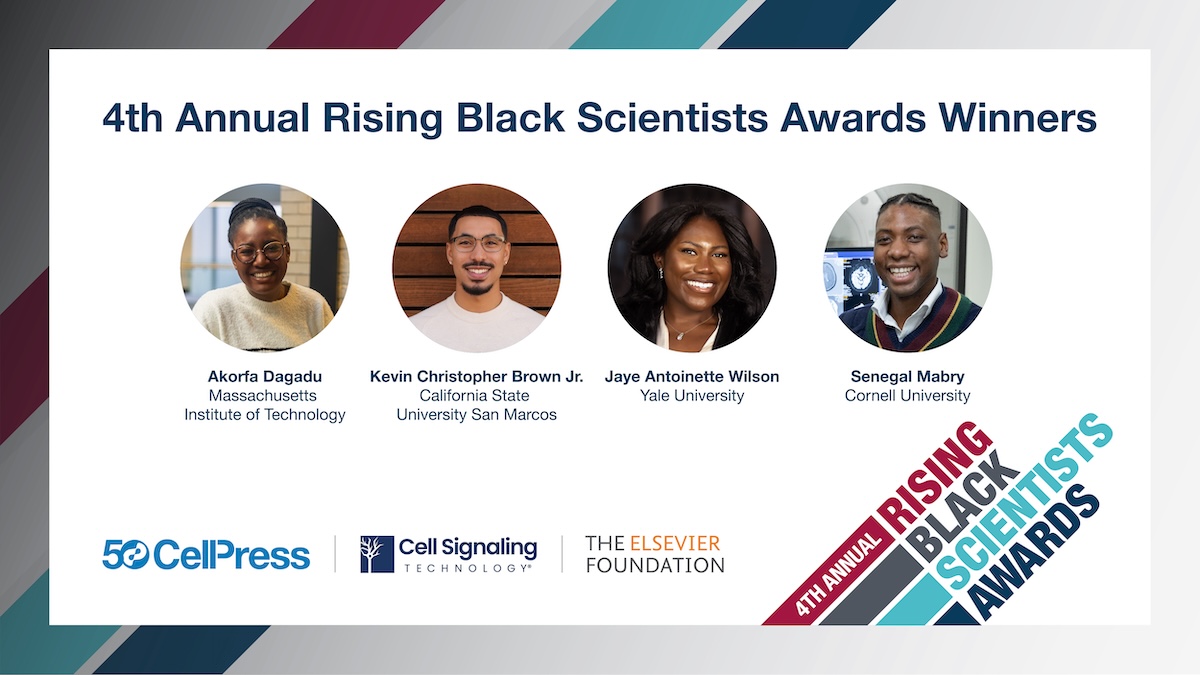 4th Annual Rising Black Scientists Awards Winners

Akorfa Dagadu
Massachusetts Institute of Technology

Kevin Christopher Brown Jr.
California State University San Marcos

Jaye Antoinette Wilson
Yale University

Senegal Mabry
Cornell University

50 CellPress

Cell Signaling TECHNOLOGY®

THE ELSEVIER FOUNDATION

4TH ANNUAL RISING BLACK SCIENTISTS AWARDS